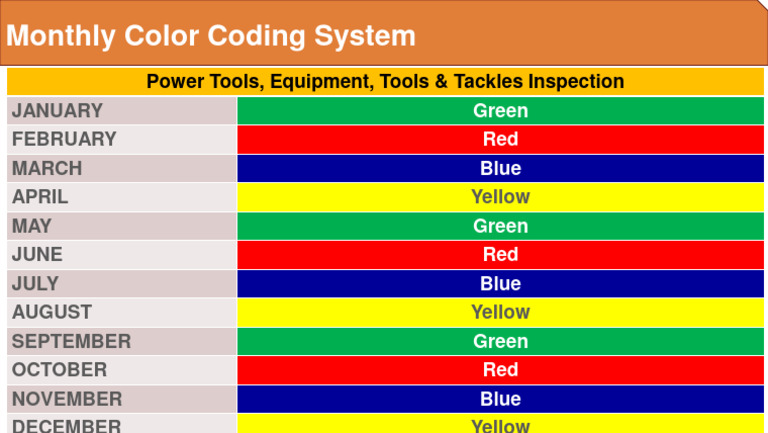 Monthly Color Coding System

| Power Tools, Equipment, Tools & Tackles Inspection | |
|---|---|
| JANUARY | Green |
| FEBRUARY | Red |
| MARCH | Blue |
| APRIL | Yellow |
| MAY | Green |
| JUNE | Red |
| JULY | Blue |
| AUGUST | Yellow |
| SEPTEMBER | Green |
| OCTOBER | Red |
| NOVEMBER | Blue |
| DECEMBER | Yellow |